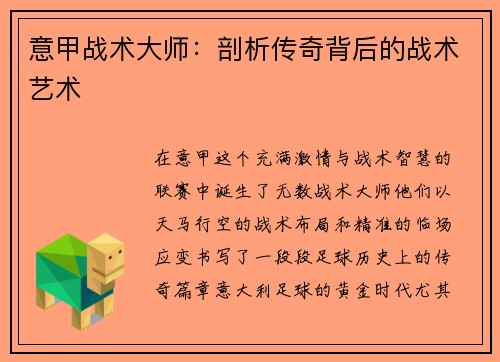 意甲战术大师：剖析传奇背后的战术艺术

在意甲这个充满激情与战术智慧的联赛中诞生了无数战术大师他们以天马行空的战术布局和精准的临场应变书写了一段段足球历史上的传奇篇章意大利足球的黄金时代尤其